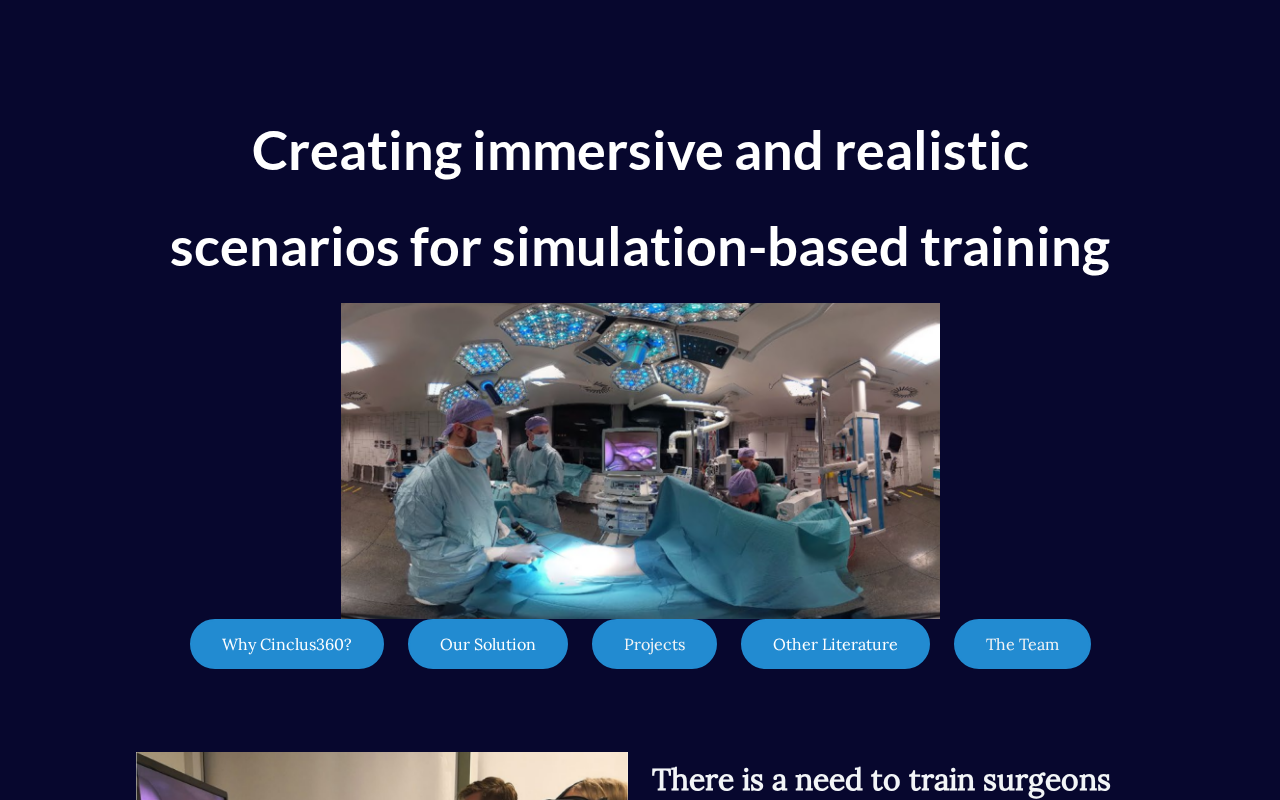 Creating immersive and realistic scenarios for simulation-based training

Why Cinclus360?

Our Solution

Projects

Other Literature

The Team

There is a need to train surgeons